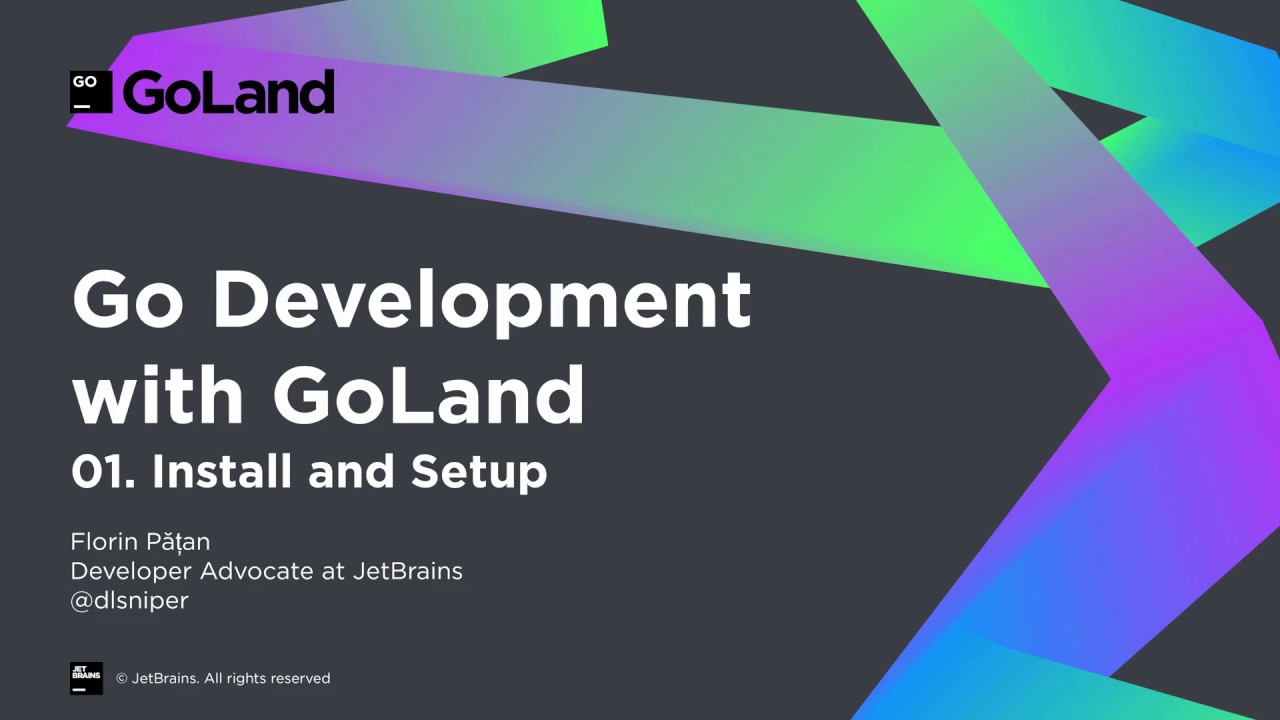 GO
GoLand

Go Development with GoLand
01. Install and Setup

Florin Pățan
Developer Advocate at JetBrains
@dlsniper

JET BRAINS
© JetBrains. All rights reserved